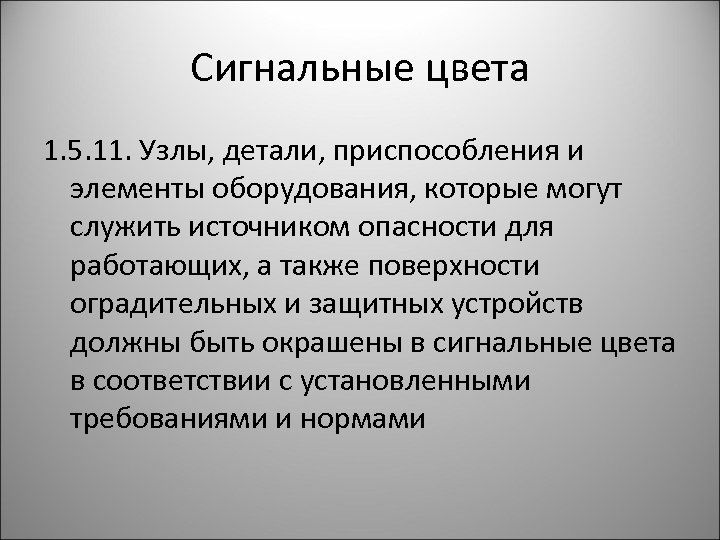 Сигнальные цвета

1.5.11. Узлы, детали, приспособления и элементы оборудования, которые могут служить источником опасности для работающих, а также поверхности оградительных и защитных устройств должны быть окрашены в сигнальные цвета в соответствии с установленными требованиями и нормами